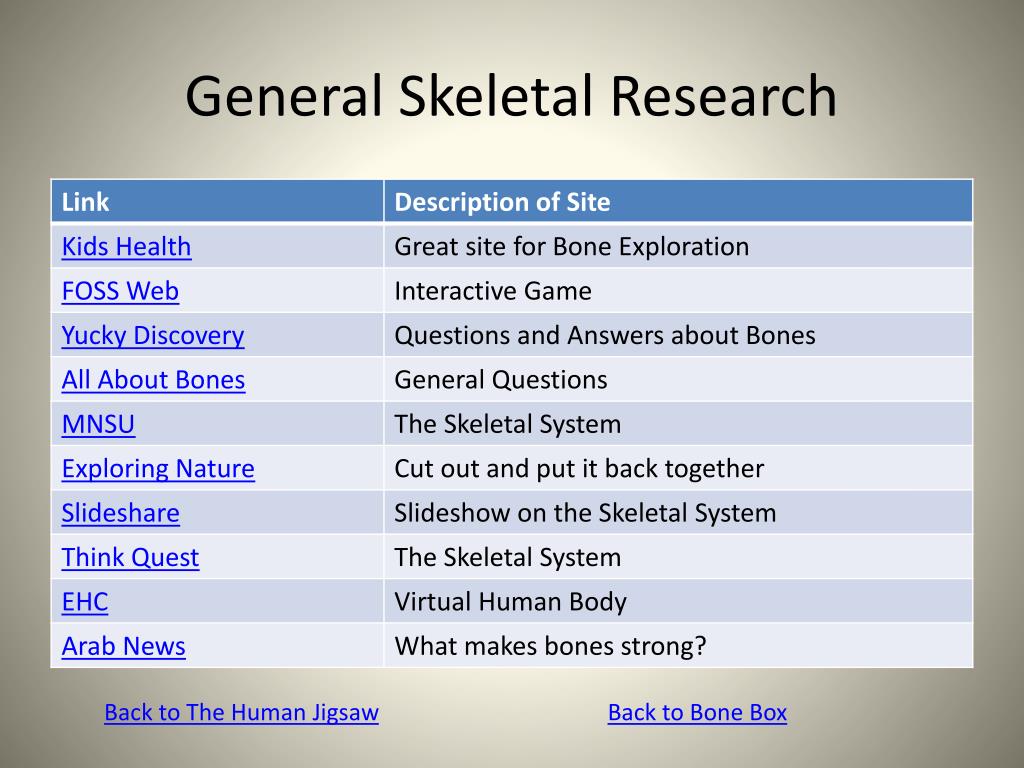 General Skeletal Research

| Link | Description of Site |
|---|---|
| Kids Health | Great site for Bone Exploration |
| FOSS Web | Interactive Game |
| Yucky Discovery | Questions and Answers about Bones |
| All About Bones | General Questions |
| MNSU | The Skeletal System |
| Exploring Nature | Cut out and put it back together |
| Slideshare | Slideshow on the Skeletal System |
| Think Quest | The Skeletal System |
| EHC | Virtual Human Body |
| Arab News | What makes bones strong? |

Back to The Human Jigsaw

Back to Bone Box